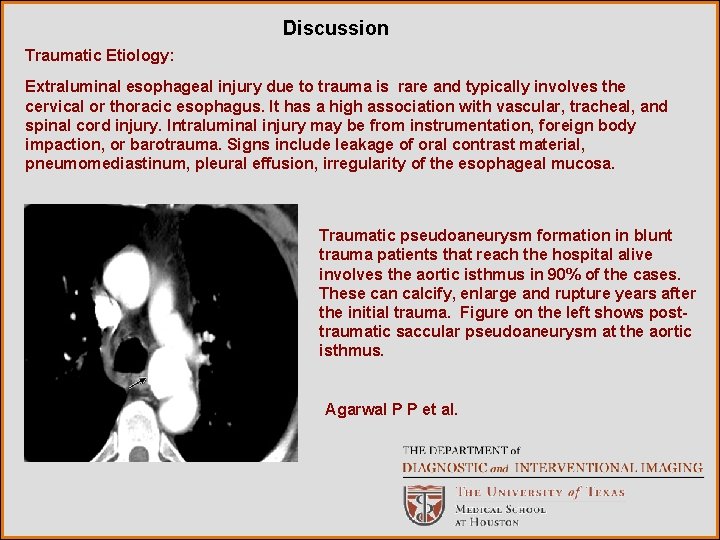 Discussion

Traumatic Etiology:

Extraluminal esophageal injury due to trauma is rare and typically involves the cervical or thoracic esophagus. It has a high association with vascular, tracheal, and spinal cord injury. Intraluminal injury may be from instrumentation, foreign body impaction, or barotrauma. Signs include leakage of oral contrast material, pneumomediastinum, pleural effusion, irregularity of the esophageal mucosa.

Traumatic pseudoaneurysm formation in blunt trauma patients that reach the hospital alive involves the aortic isthmus in 90% of the cases. These can calcify, enlarge and rupture years after the initial trauma. Figure on the left shows post-traumatic saccular pseudoaneurysm at the aortic isthmus.

Agarwal P P et al.

THE DEPARTMENT of
DIAGNOSTIC and INTERVENTIONAL IMAGING
THE UNIVERSITY of TEXAS
MEDICAL SCHOOL
AT HOUSTON